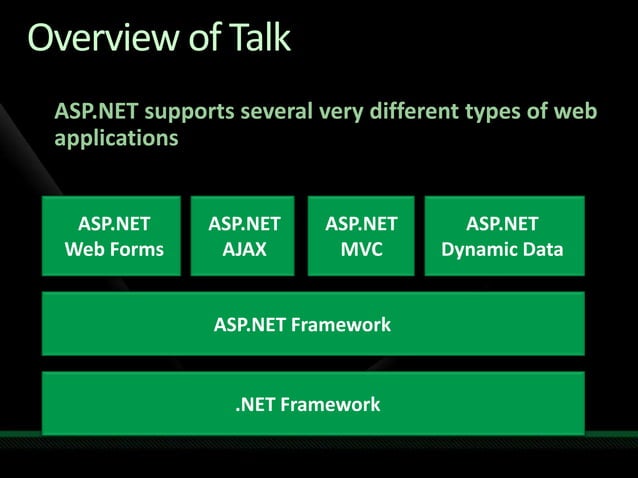 Overview of Talk

ASP.NET supports several very different types of web applications

ASP.NET Web Forms

ASP.NET AJAX

ASP.NET MVC

ASP.NET Dynamic Data

ASP.NET Framework

.NET Framework